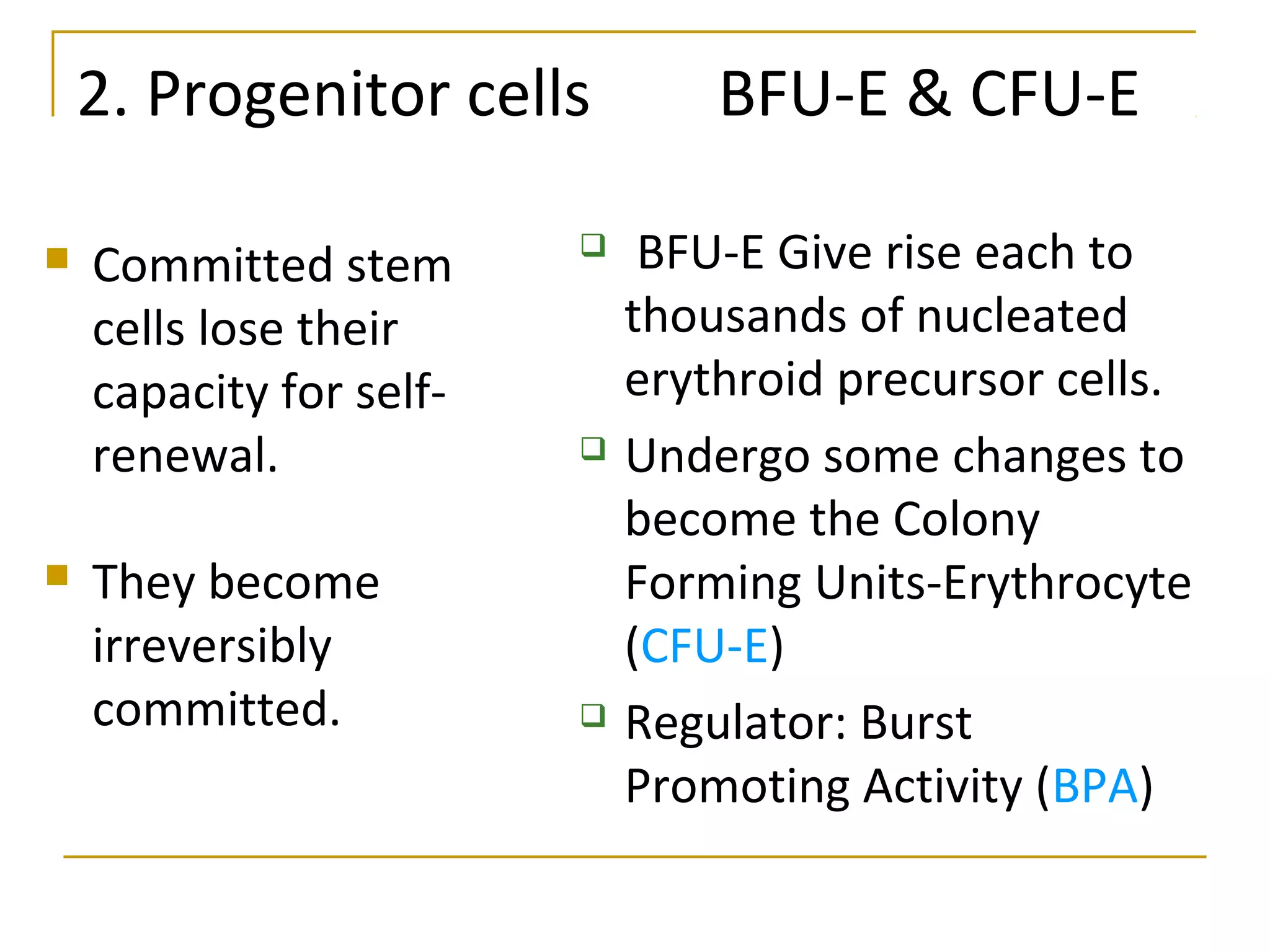 2. Progenitor cells BFU-E & CFU-E

Committed stem cells lose their capacity for self-renewal.

They become irreversibly committed.

BFU-E Give rise each to thousands of nucleated erythroid precursor cells.

Undergo some changes to become the Colony Forming Units-Erythrocyte (CFU-E)

Regulator: Burst Promoting Activity (BPA)